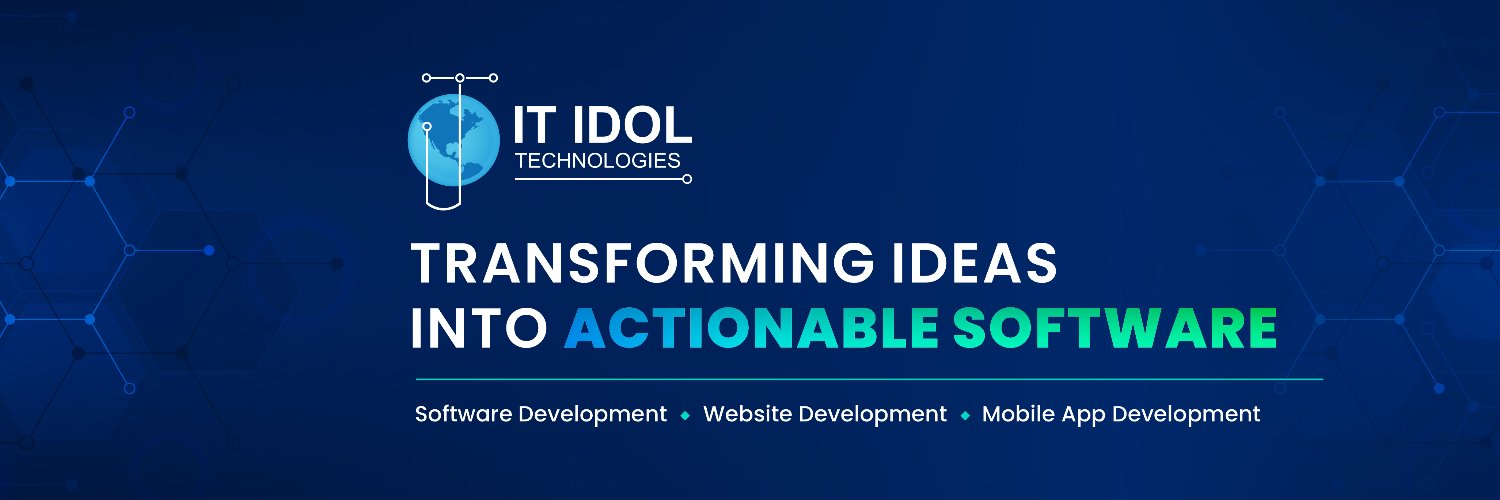 IT IDOL
TECHNOLOGIES

TRANSFORMING IDEAS
INTO ACTIONABLE SOFTWARE

Software Development ◆ Website Development ◆ Mobile App Development